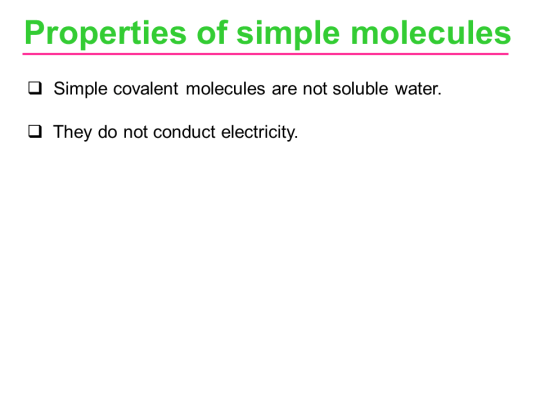 Properties of simple molecules

❑ Simple covalent molecules are not soluble water.

❑ They do not conduct electricity.